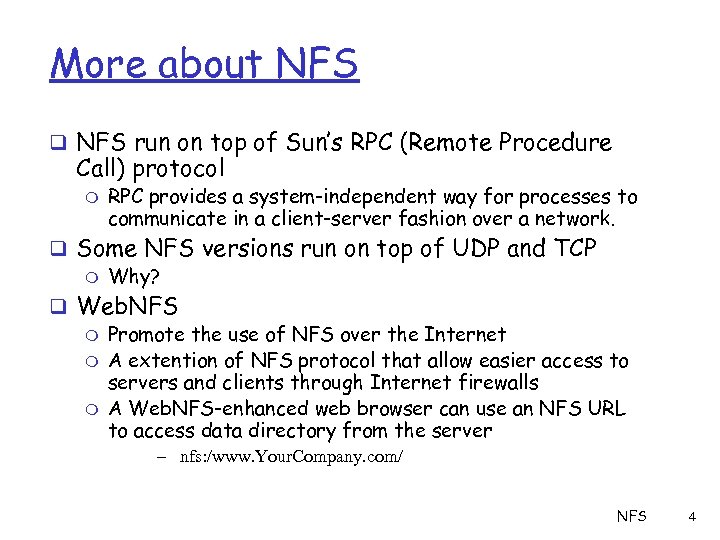 More about NFS

❑ NFS run on top of Sun's RPC (Remote Procedure Call) protocol
 ○ RPC provides a system-independent way for processes to communicate in a client-server fashion over a network.
❑ Some NFS versions run on top of UDP and TCP
 ○ Why?
❑ WebNFS
 ○ Promote the use of NFS over the Internet
 ○ A extention of NFS protocol that allow easier access to servers and clients through Internet firewalls
 ○ A WebNFS-enhanced web browser can use an NFS URL to access data directory from the server
  – nfs:/www.YourCompany.com/

NFS 4